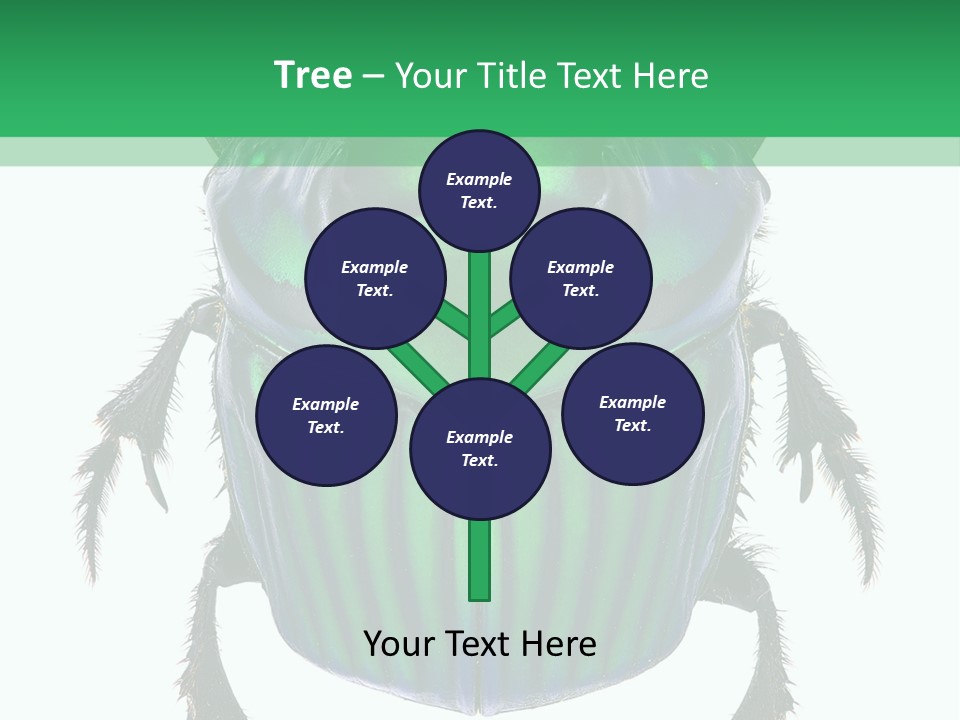 Tree – Your Title Text Here

Example Text.

Example Text.

Example Text.

Example Text.

Example Text.

Example Text.

Your Text Here